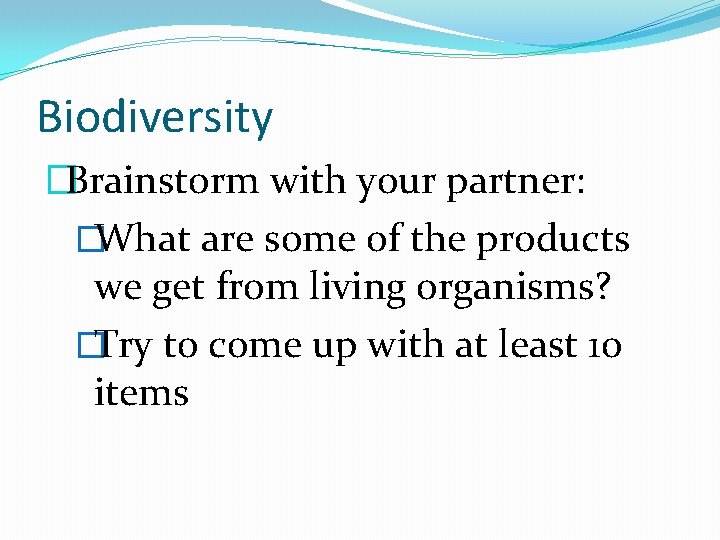 Biodiversity

Brainstorm with your partner:

What are some of the products we get from living organisms?

Try to come up with at least 10 items